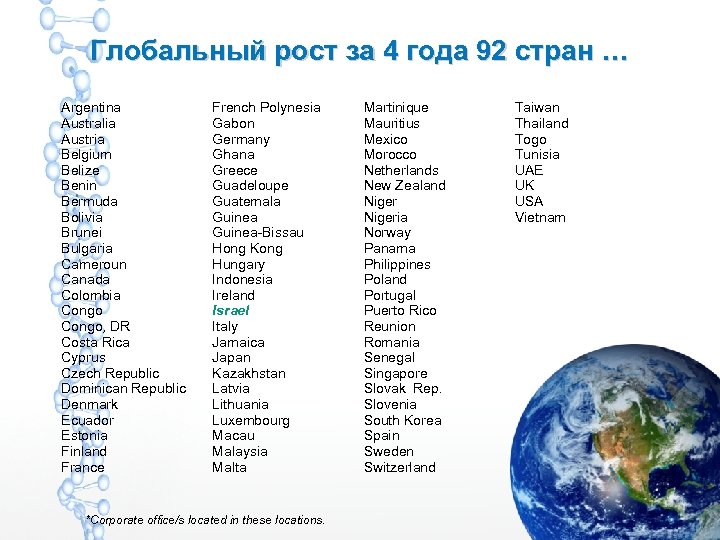 Глобальный рост за 4 года 92 стран …

Argentina
Australia
Austria
Belgium
Belize
Benin
Bermuda
Bolivia
Brunei
Bulgaria
Cameroun
Canada
Colombia
Congo
Congo, DR
Costa Rica
Cyprus
Czech Republic
Dominican Republic
Denmark
Ecuador
Estonia
Finland
France

French Polynesia
Gabon
Germany
Ghana
Greece
Guadeloupe
Guatemala
Guinea
Guinea-Bissau
Hong Kong
Hungary
Indonesia
Ireland
Israel
Italy
Jamaica
Japan
Kazakhstan
Latvia
Lithuania
Luxembourg
Macau
Malaysia
Malta

Martinique
Mauritius
Mexico
Morocco
Netherlands
New Zealand
Niger
Nigeria
Norway
Panama
Philippines
Poland
Portugal
Puerto Rico
Reunion
Romania
Senegal
Singapore
Slovak Rep.
Slovenia
South Korea
Spain
Sweden
Switzerland

Taiwan
Thailand
Togo
Tunisia
UAE
UK
USA
Vietnam

*Corporate office/s located in these locations.